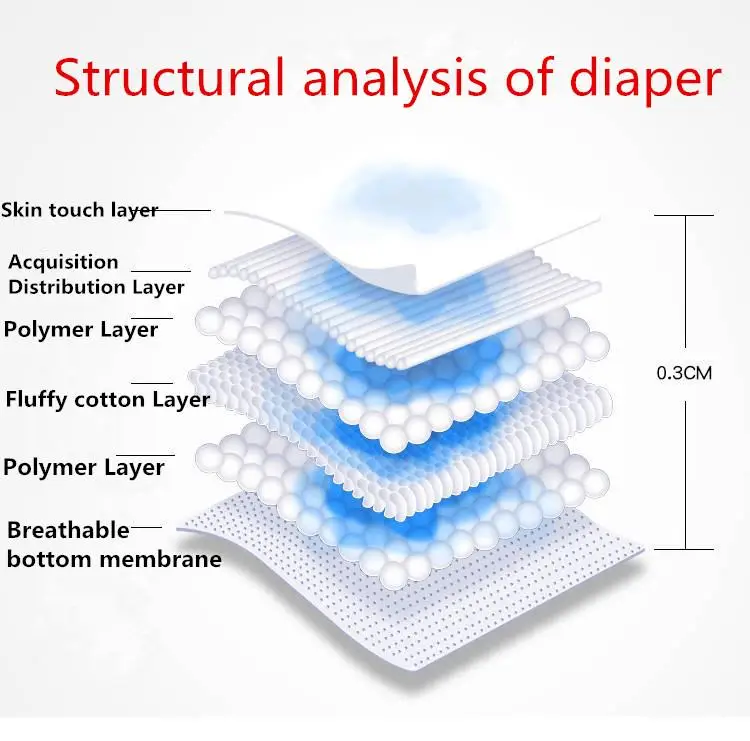 Structural analysis of diaper

Skin touch layer

Acquisition Distribution Layer

Polymer Layer

Fluffy cotton Layer

Polymer Layer

Breathable bottom membrane

0.3CM